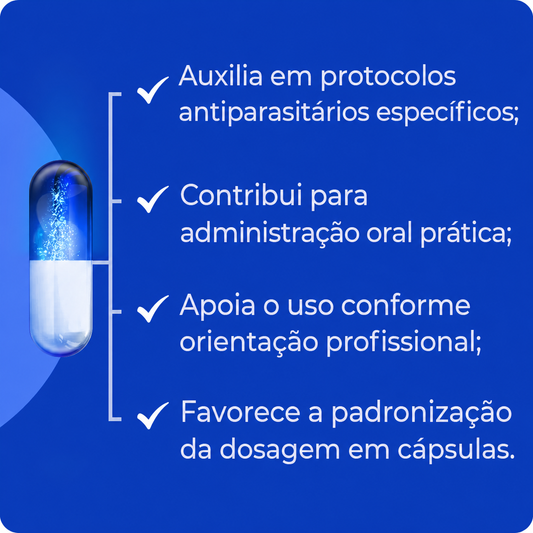 ✓ Auxilia em protocolos antiparasitários específicos;

✓ Contribui para administração oral prática;

✓ Apoia o uso conforme orientação profissional;

✓ Favorece a padronização da dosagem em cápsulas.